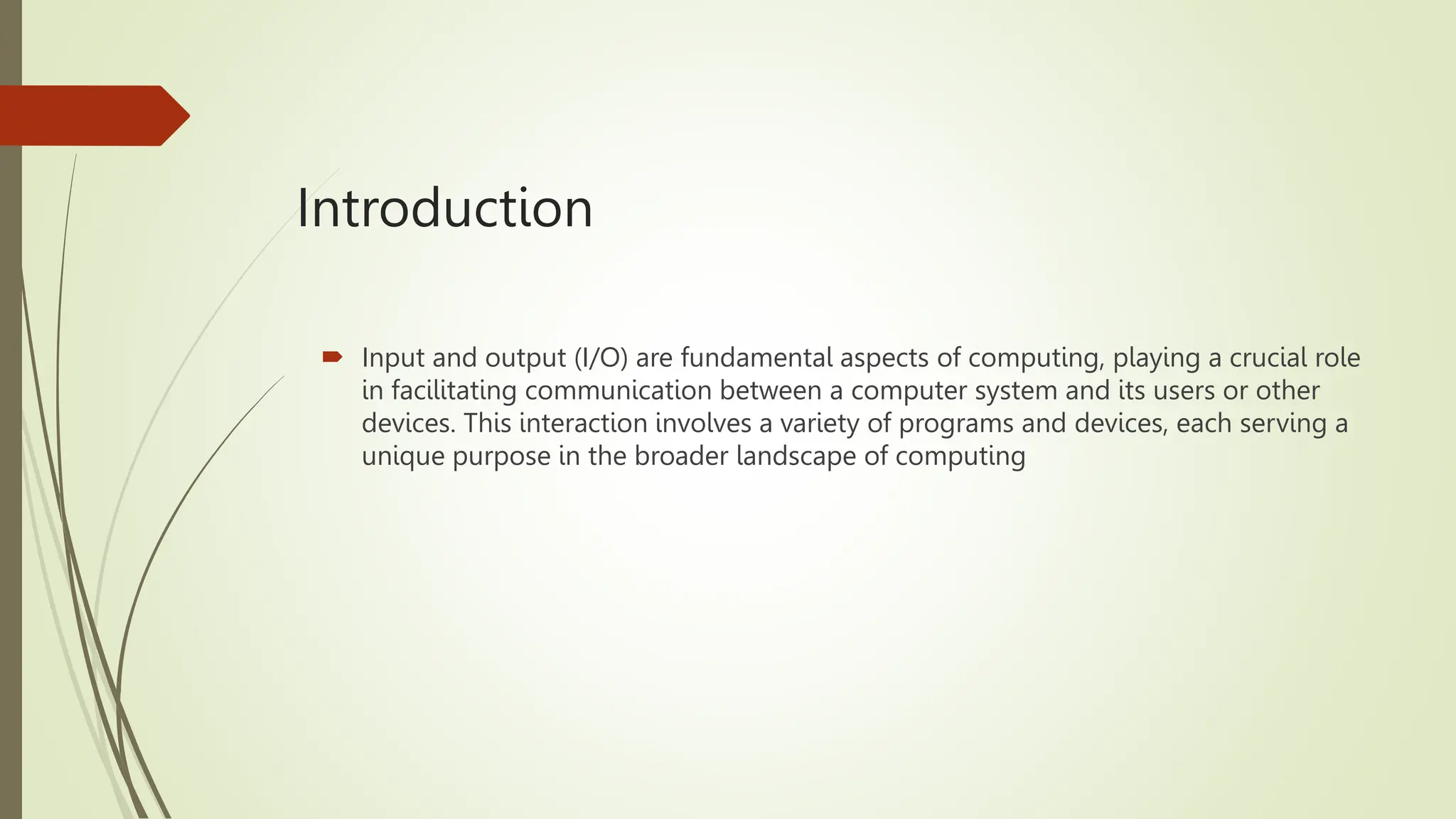 Introduction

Input and output (I/O) are fundamental aspects of computing, playing a crucial role in facilitating communication between a computer system and its users or other devices. This interaction involves a variety of programs and devices, each serving a unique purpose in the broader landscape of computing